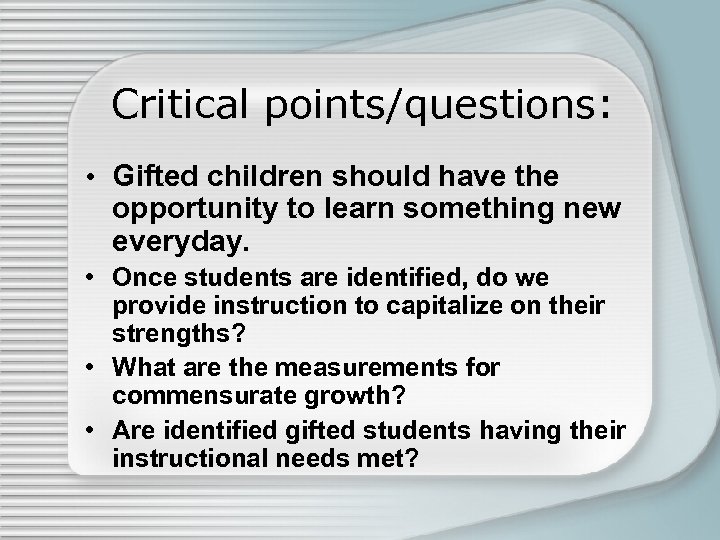 Critical points/questions:

• Gifted children should have the opportunity to learn something new everyday.
• Once students are identified, do we provide instruction to capitalize on their strengths?
• What are the measurements for commensurate growth?
• Are identified gifted students having their instructional needs met?